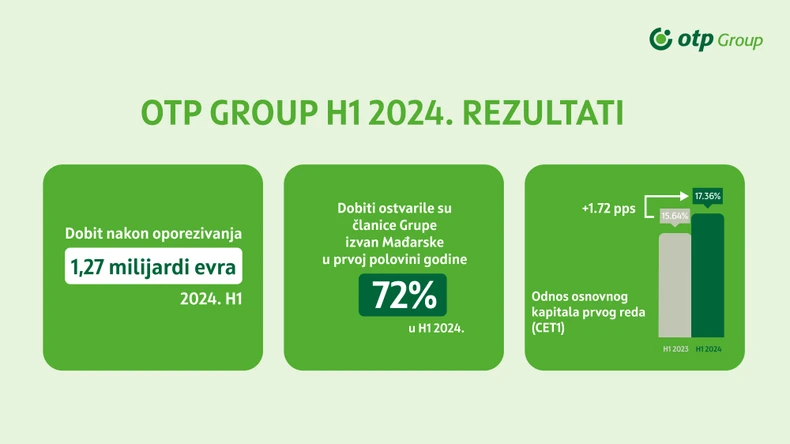 otp Group

OTP GROUP H1 2024. REZULTATI

Dobit nakon oporezivanja

1,27 milijardi evra

2024. H1

Dobiti ostvarile su članice Grupe izvan Mađarske u prvoj polovini godine

72%

u H1 2024.

+1.72 pps

15.64%

17.36%

Odnos osnovnog kapitala prvog reda (CET1)

H1 2023

H1 2024